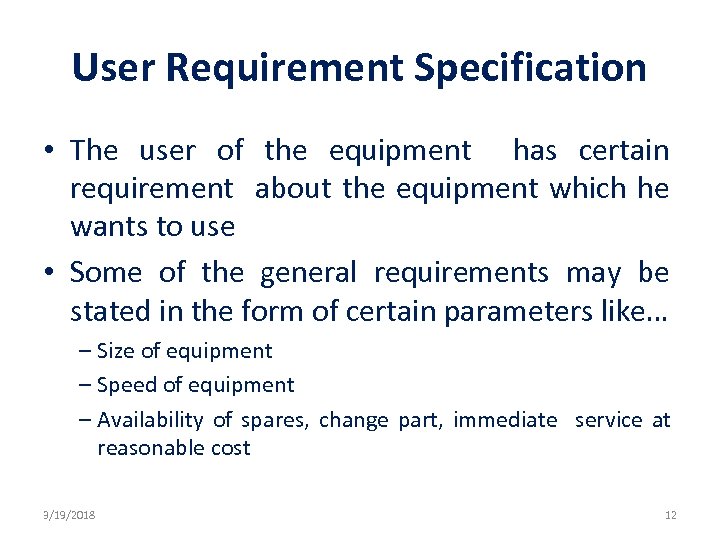 User Requirement Specification

• The user of the equipment has certain requirement about the equipment which he wants to use

• Some of the general requirements may be stated in the form of certain parameters like…

– Size of equipment

– Speed of equipment

– Availability of spares, change part, immediate service at reasonable cost

3/19/2018

12